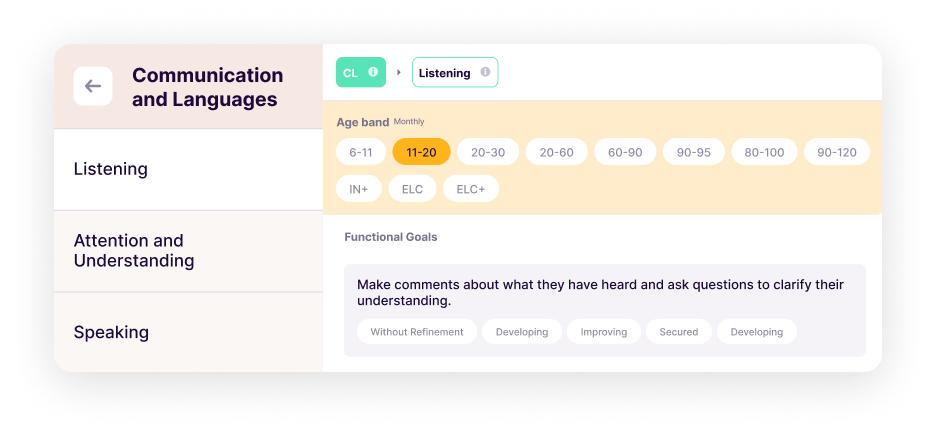 Communication and Languages

Listening

Attention and Understanding

Speaking

CL

Listening

Age band Monthly

6-11 11-20 20-30 20-60 60-90 90-95 80-100 90-120

IN+ ELC ELC+

Functional Goals

Make comments about what they have heard and ask questions to clarify their understanding.

Without Refinement Developing Improving Secured Developing